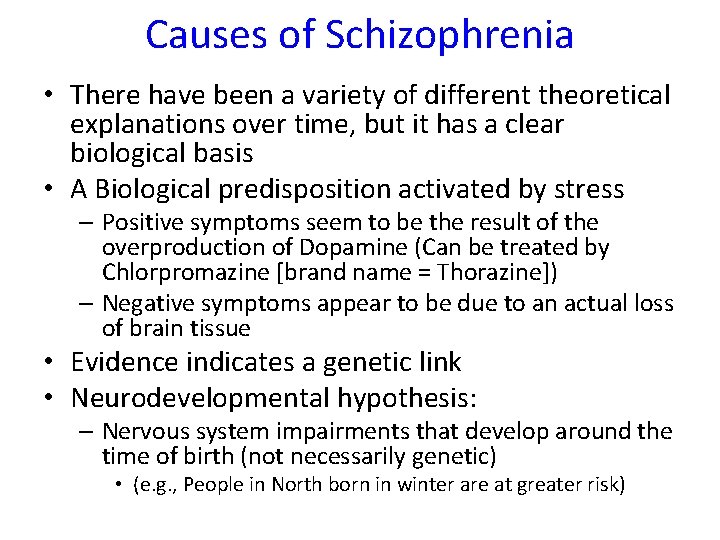 Causes of Schizophrenia

• There have been a variety of different theoretical explanations over time, but it has a clear biological basis
• A Biological predisposition activated by stress
– Positive symptoms seem to be the result of the overproduction of Dopamine (Can be treated by Chlorpromazine [brand name = Thorazine])
– Negative symptoms appear to be due to an actual loss of brain tissue
• Evidence indicates a genetic link
• Neurodevelopmental hypothesis:
– Nervous system impairments that develop around the time of birth (not necessarily genetic)
• (e.g., People in North born in winter are at greater risk)